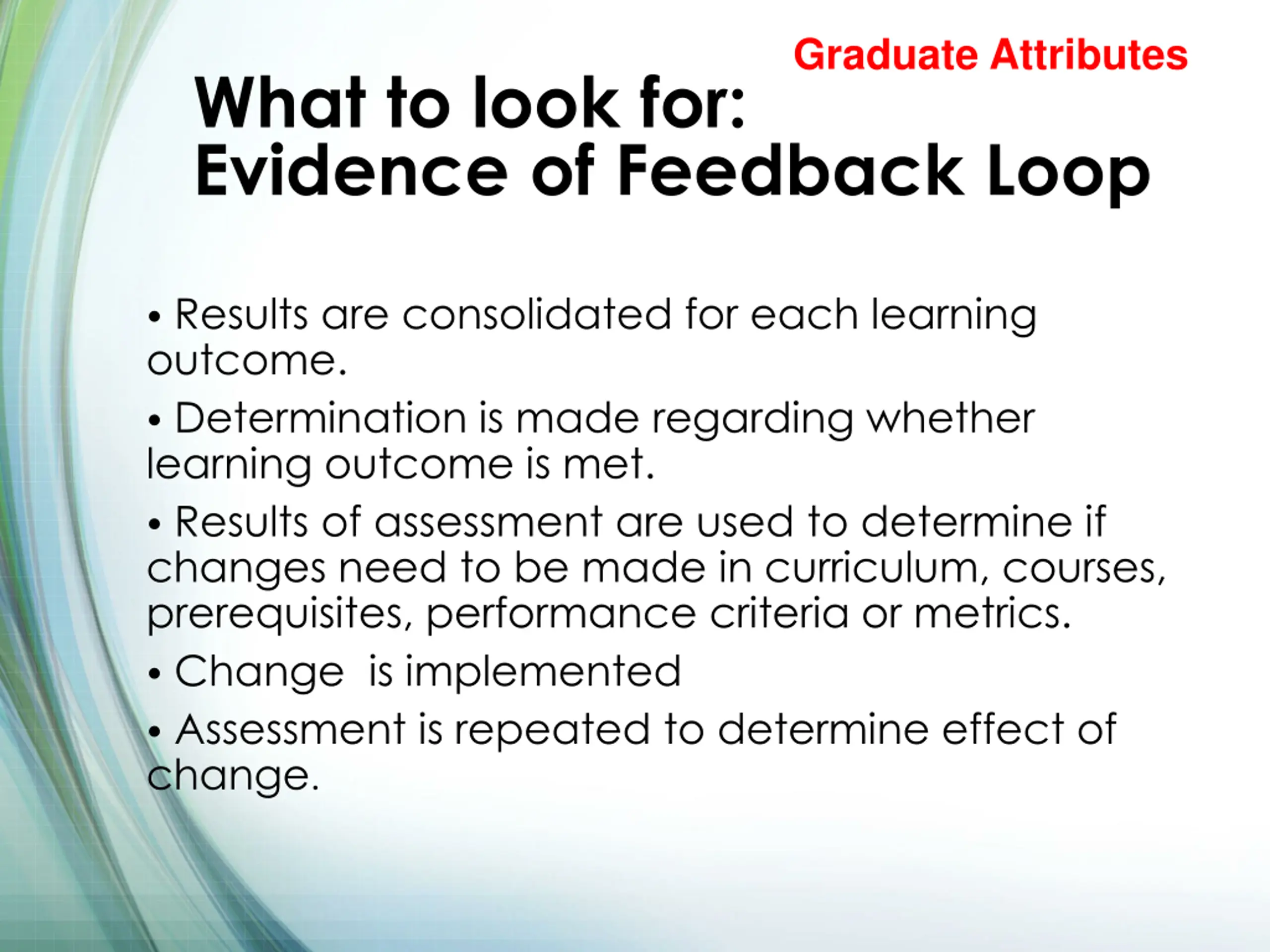 Graduate Attributes

What to look for:
Evidence of Feedback Loop

• Results are consolidated for each learning outcome.
• Determination is made regarding whether learning outcome is met.
• Results of assessment are used to determine if changes need to be made in curriculum, courses, prerequisites, performance criteria or metrics.
• Change  is implemented
• Assessment is repeated to determine effect of change.